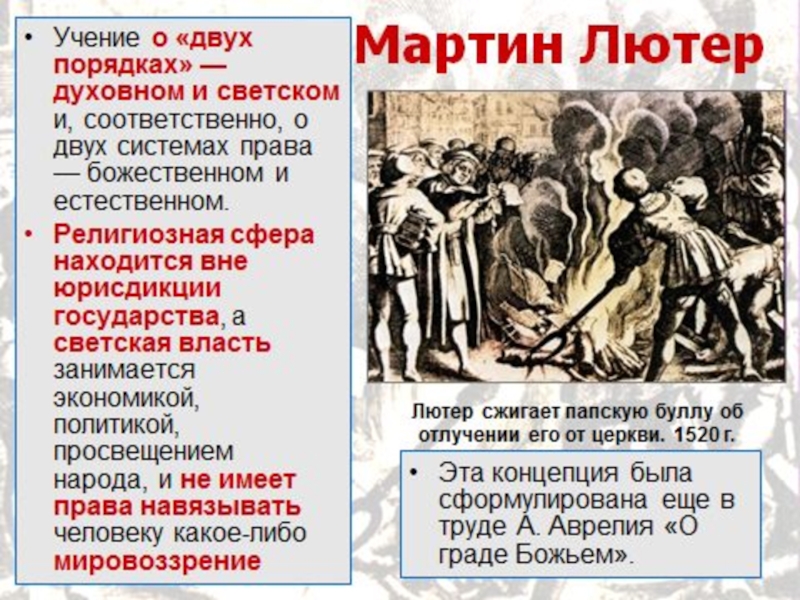 Мартин Лютер

• Учение о «двух порядках» — духовном и светском и, соответственно, о двух системах права — божественном и естественном.

• Религиозная сфера находится вне юрисдикции государства, а светская власть занимается экономикой, политикой, просвещением народа, и не имеет права навязывать человеку какое-либо мировоззрение

Лютер сжигает папскую буллу об отлучении его от церкви. 1520 г.

• Эта концепция была сформулирована еще в труде А. Аврелия «О граде Божьем».